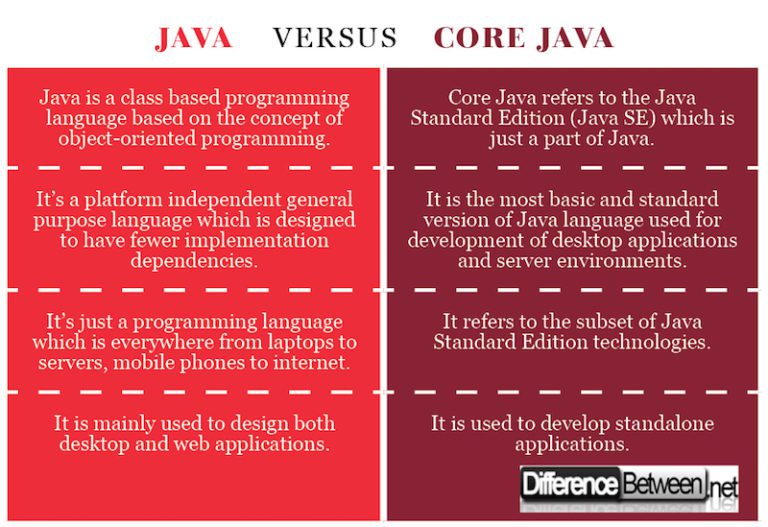 JAVA VERSUS CORE JAVA

| JAVA | CORE JAVA |
|---|---|
| Java is a class based programming language based on the concept of object-oriented programming. | Core Java refers to the Java Standard Edition (Java SE) which is just a part of Java. |
| It's a platform independent general purpose language which is designed to have fewer implementation dependencies. | It is the most basic and standard version of Java language used for development of desktop applications and server environments. |
| It's just a programming language which is everywhere from laptops to servers, mobile phones to internet. | It refers to the subset of Java Standard Edition technologies. |
| It is mainly used to design both desktop and web applications. | It is used to develop standalone applications. |

DifferenceBetween.net